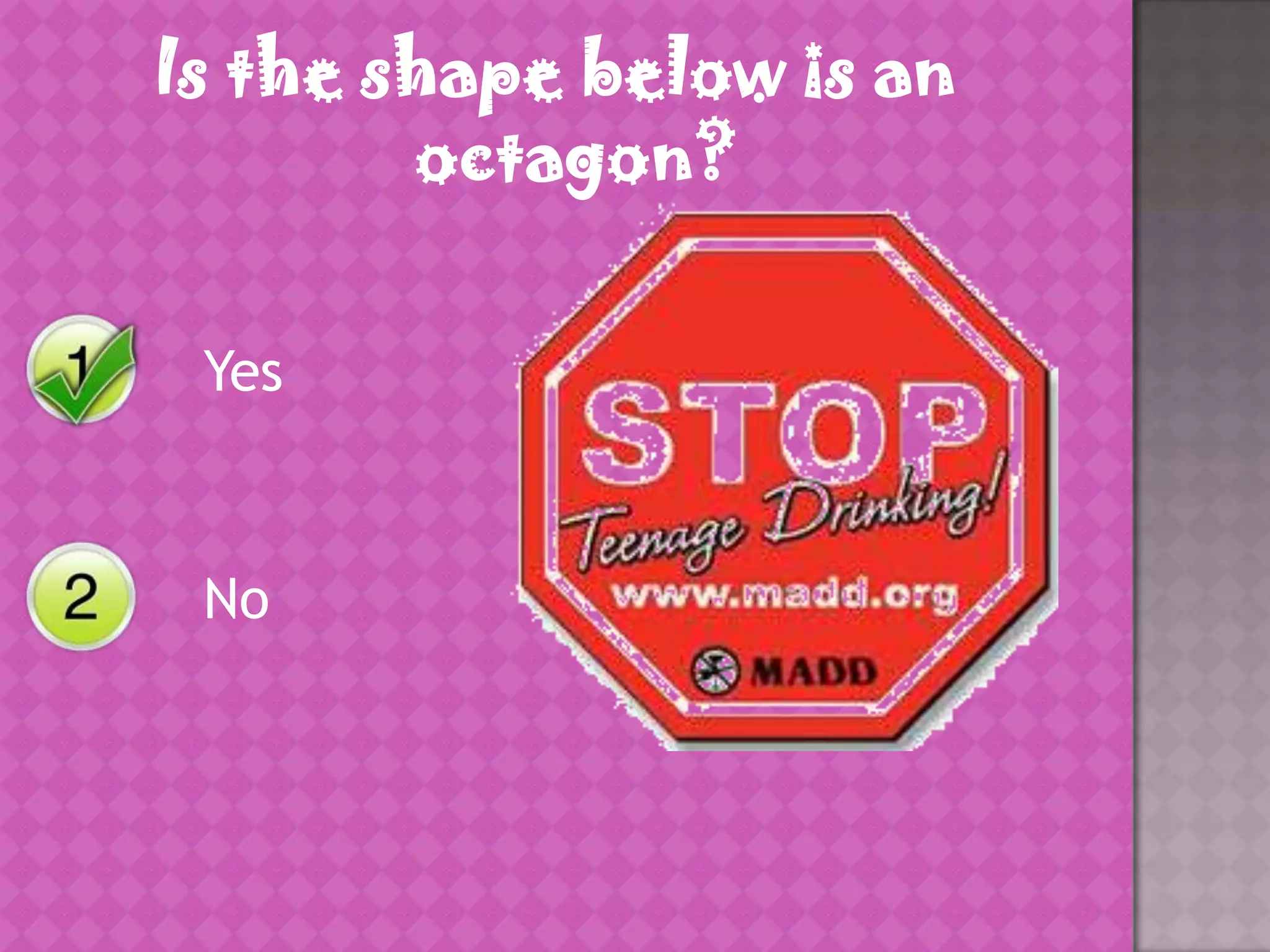 Is the shape below is an octagon?

1 Yes

2 No

STOP
Teenage Drinking!
www.madd.org
MADD